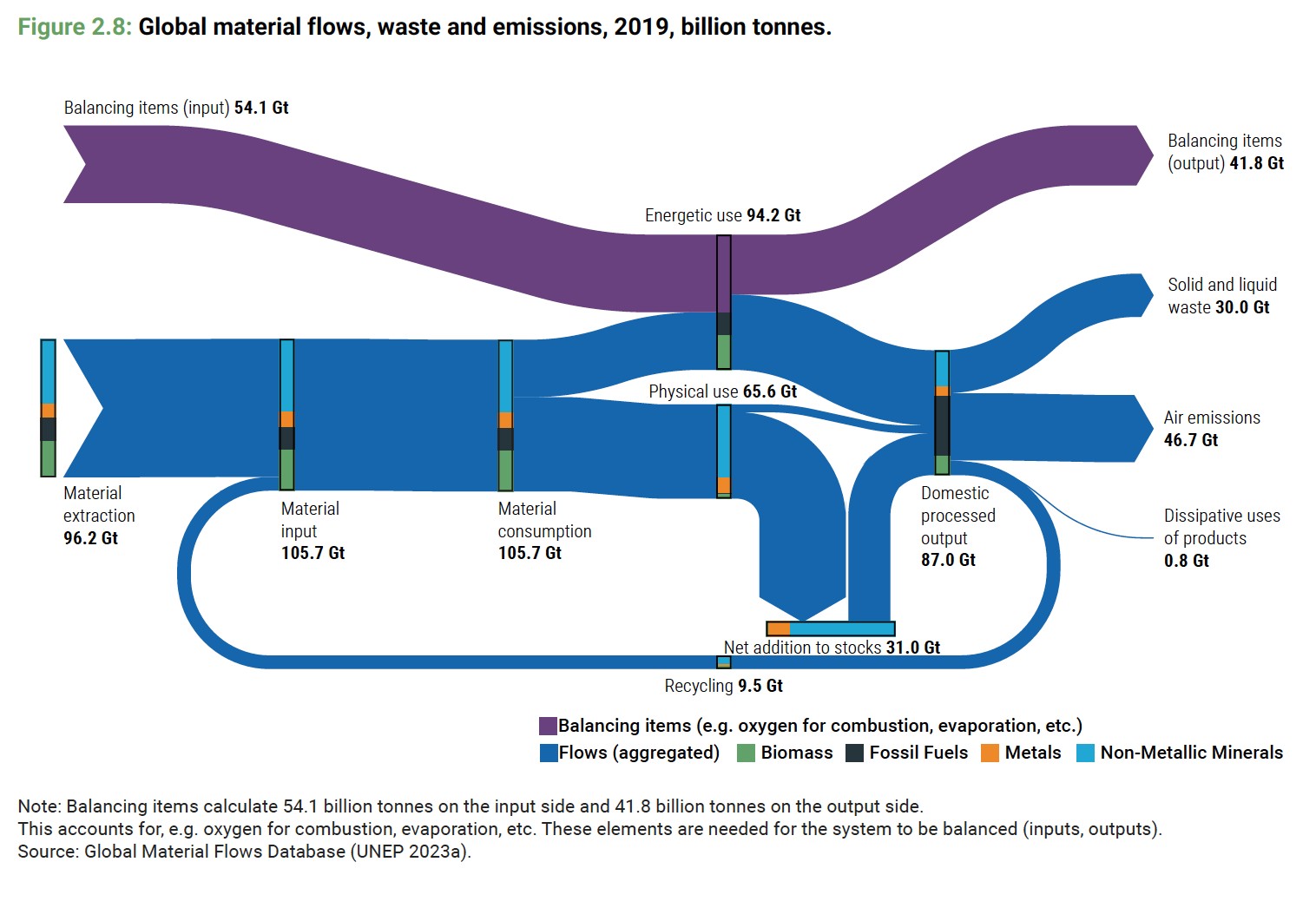 Figure 2.8: Global material flows, waste and emissions, 2019, billion tonnes.

Balancing items (input) 54.1 Gt

Balancing items (output) 41.8 Gt

Energetic use 94.2 Gt

Solid and liquid waste 30.0 Gt

Physical use 65.6 Gt

Air emissions 46.7 Gt

Material extraction 96.2 Gt

Material input 105.7 Gt

Material consumption 105.7 Gt

Domestic processed output 87.0 Gt

Dissipative uses of products 0.8 Gt

Net addition to stocks 31.0 Gt

Recycling 9.5 Gt

Balancing items (e.g. oxygen for combustion, evaporation, etc.)
Flows (aggregated) Biomass Fossil Fuels Metals Non-Metallic Minerals

Note: Balancing items calculate 54.1 billion tonnes on the input side and 41.8 billion tonnes on the output side.
This accounts for, e.g. oxygen for combustion, evaporation, etc. These elements are needed for the system to be balanced (inputs, outputs).
Source: Global Material Flows Database (UNEP 2023a).